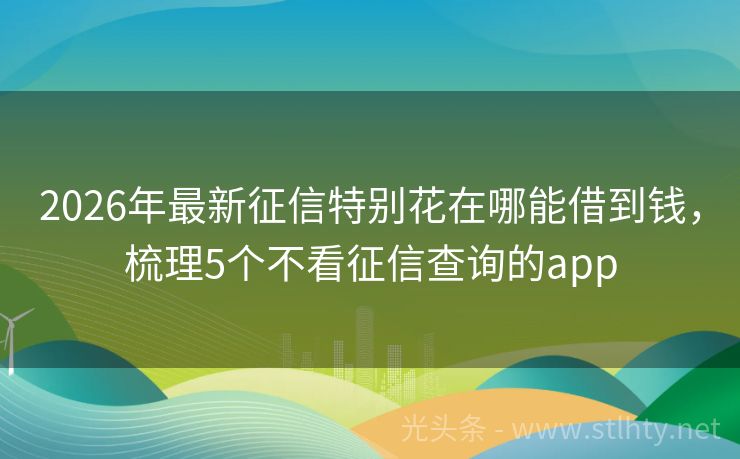 2026年最新征信特别花在哪能借到钱，梳理5个不看征信查询的app

光头条 - www.stlhty.net